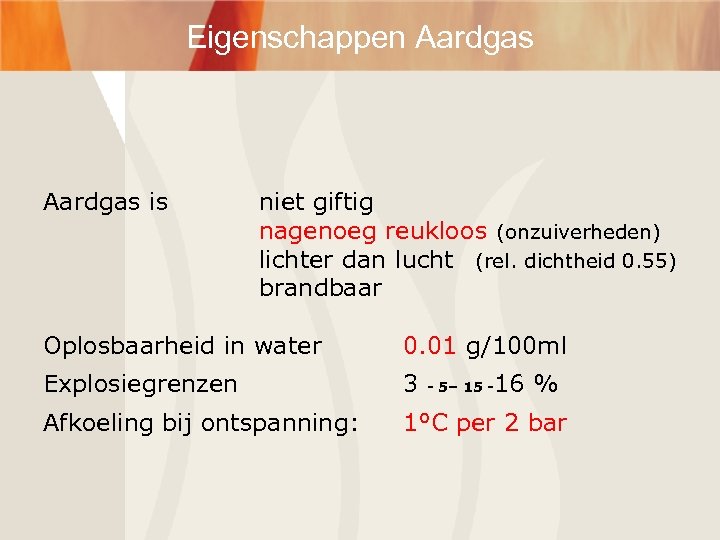 Eigenschappen Aardgas

Aardgas is niet giftig
nagenoeg reukloos (onzuiverheden)
lichter dan lucht (rel. dichtheid 0.55)
brandbaar

Oplosbaarheid in water 0.01 g/100ml
Explosiegrenzen 3 - 5– 15 -16 %
Afkoeling bij ontspanning: 1°C per 2 bar